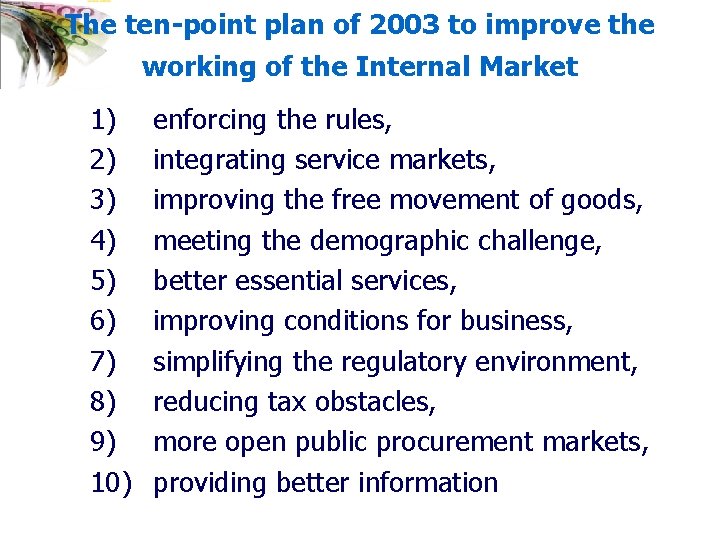 The ten-point plan of 2003 to improve the working of the Internal Market

1) enforcing the rules,
2) integrating service markets,
3) improving the free movement of goods,
4) meeting the demographic challenge,
5) better essential services,
6) improving conditions for business,
7) simplifying the regulatory environment,
8) reducing tax obstacles,
9) more open public procurement markets,
10) providing better information